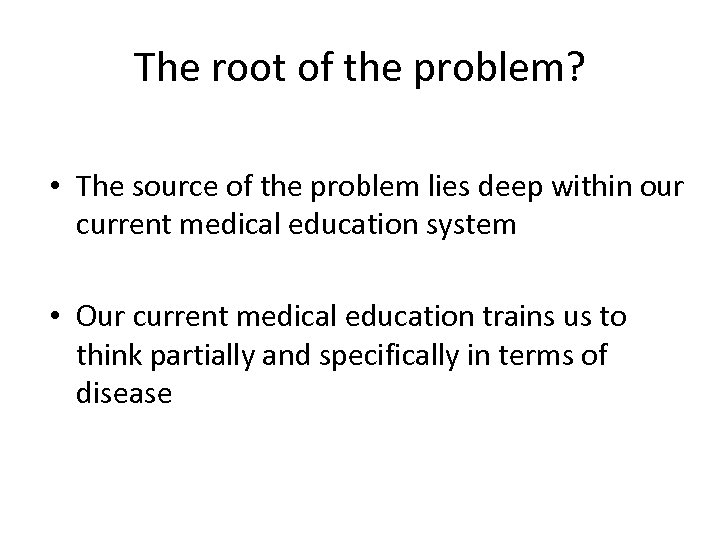 The root of the problem?

• The source of the problem lies deep within our current medical education system

• Our current medical education trains us to think partially and specifically in terms of disease